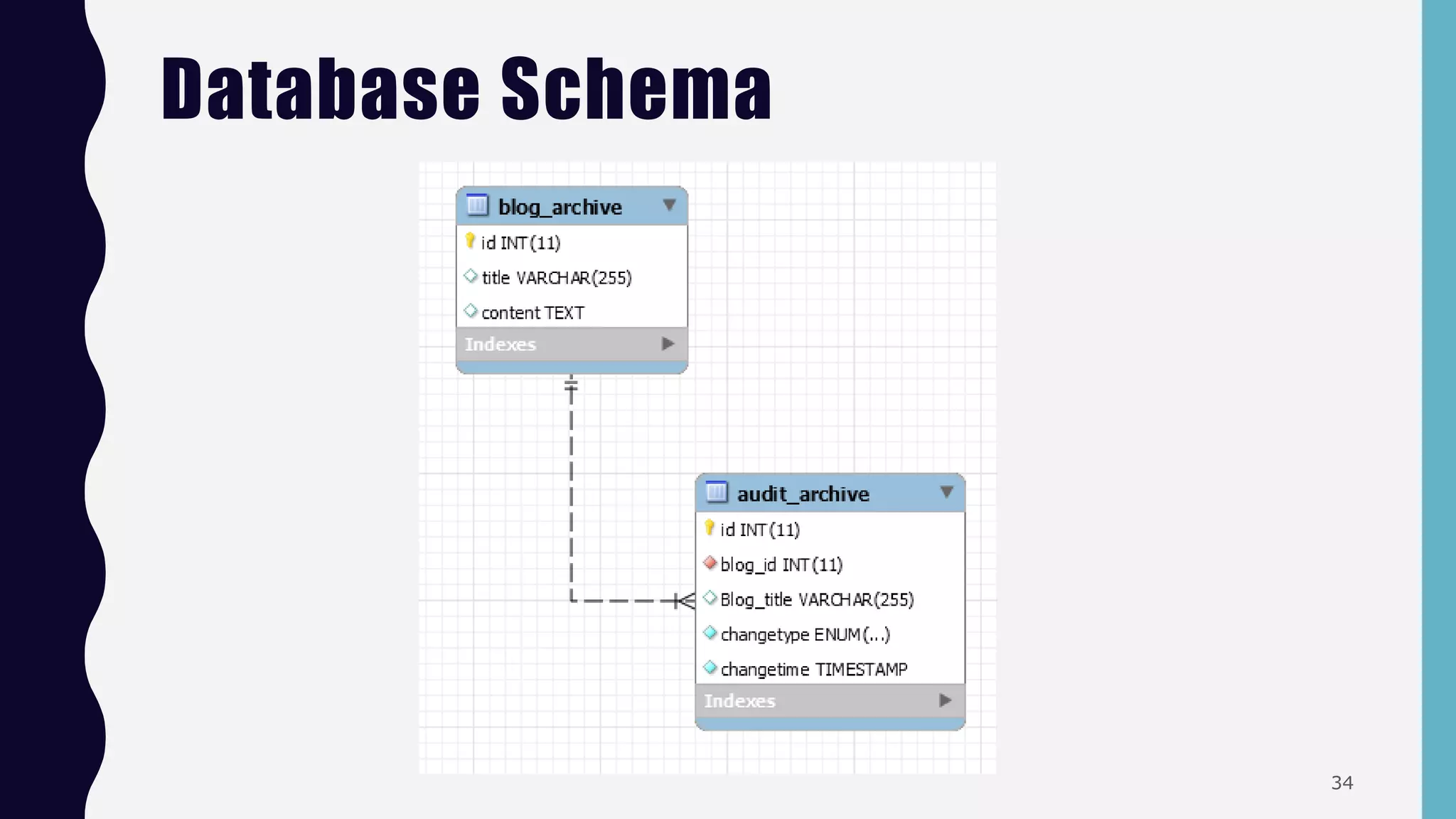 Database Schema

blog_archive
id INT(11)
title VARCHAR(255)
content TEXT
Indexes

audit_archive
id INT(11)
blog_id INT(11)
Blog_title VARCHAR(255)
changetype ENUM(...)
changetime TIMESTAMP
Indexes

34